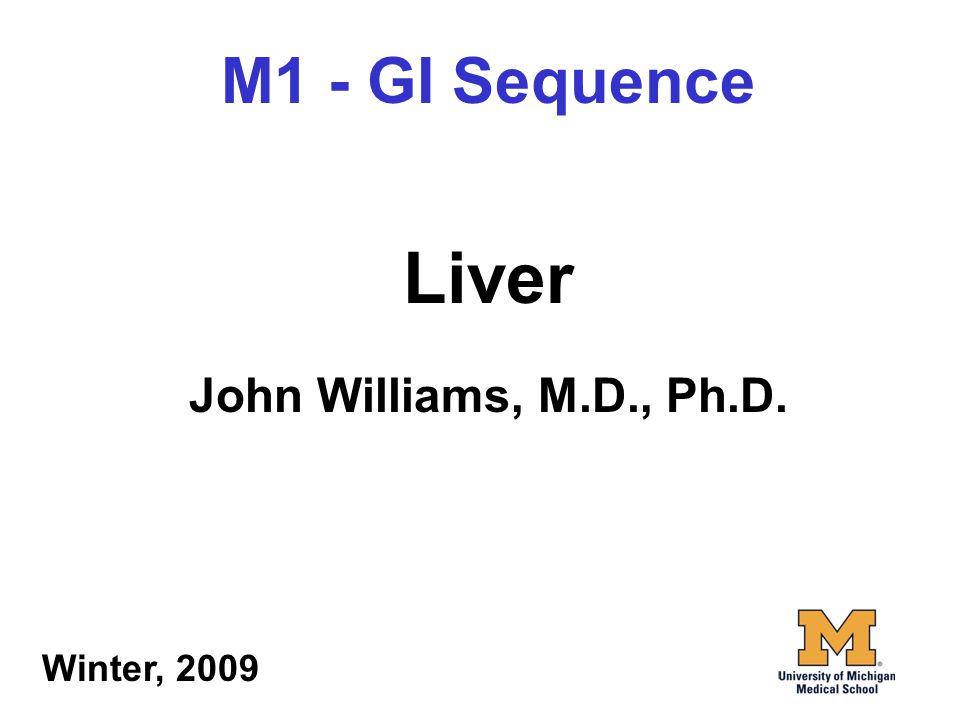 M1 - GI Sequence

Liver

John Williams, M.D., Ph.D.

Winter, 2009

M
University of Michigan
Medical School